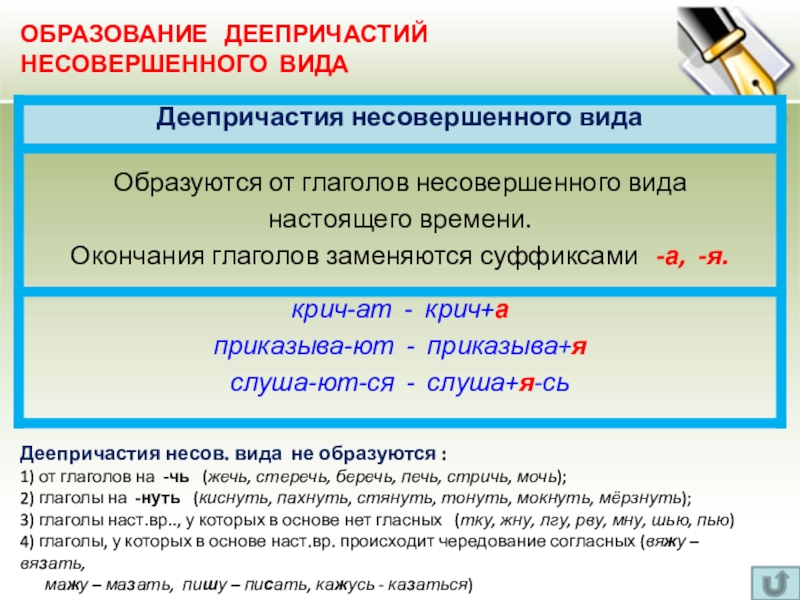 ОБРАЗОВАНИЕ ДЕЕПРИЧАСТИЙ НЕСОВЕРШЕННОГО ВИДА

Деепричастия несовершенного вида

Образуются от глаголов несовершенного вида настоящего времени.
Окончания глаголов заменяются суффиксами -а, -я.

крич-ат - крич+а
приказыва-ют - приказыва+я
слуша-ют-ся - слуша+я-сь

Деепричастия несов. вида не образуются :
1) от глаголов на -чь (жечь, стеречь, беречь, печь, стричь, мочь);
2) глаголы на -нуть (киснуть, пахнуть, стянуть, тонуть, мокнуть, мёрзнуть);
3) глаголы наст.вр.., у которых в основе нет гласных (тку, жну, лгу, рву, мну, шью, пью)
4) глаголы, у которых в основе наст.вр. происходит чередование согласных (вяжу – вязать,
мажу – мазать, пишу – писать, кажусь - казаться)